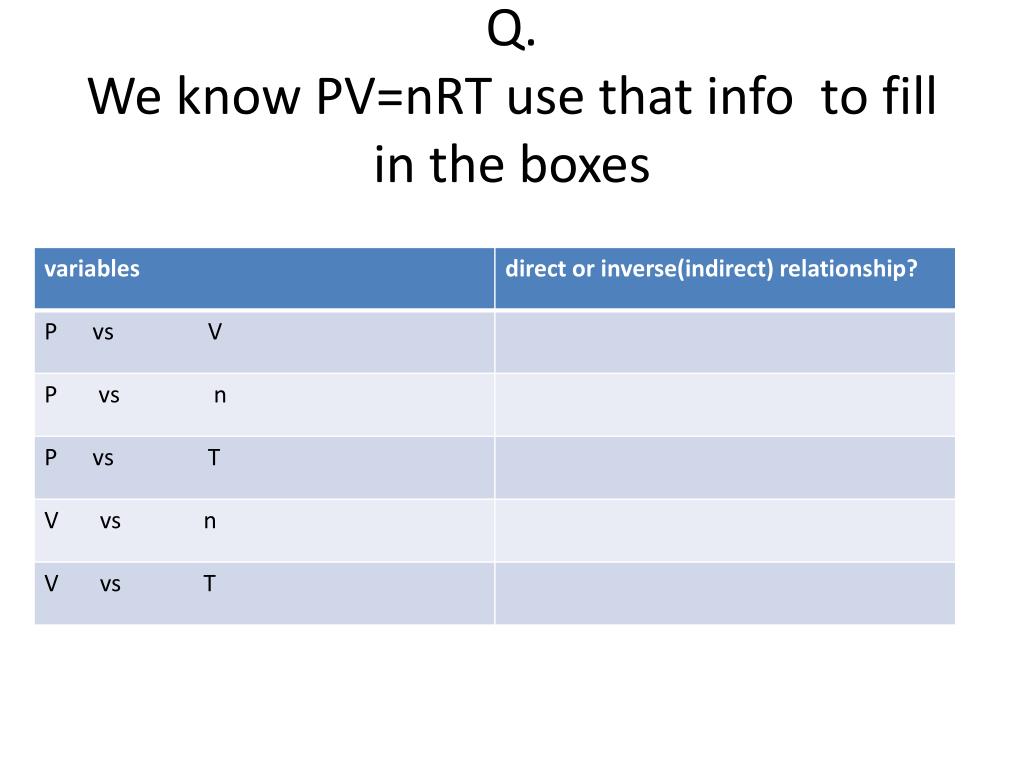 Q.
We know PV=nRT use that info to fill in the boxes

| variables | direct or inverse(indirect) relationship? |
|---|---|
| P vs V | |
| P vs n | |
| P vs T | |
| V vs n | |
| V vs T | |